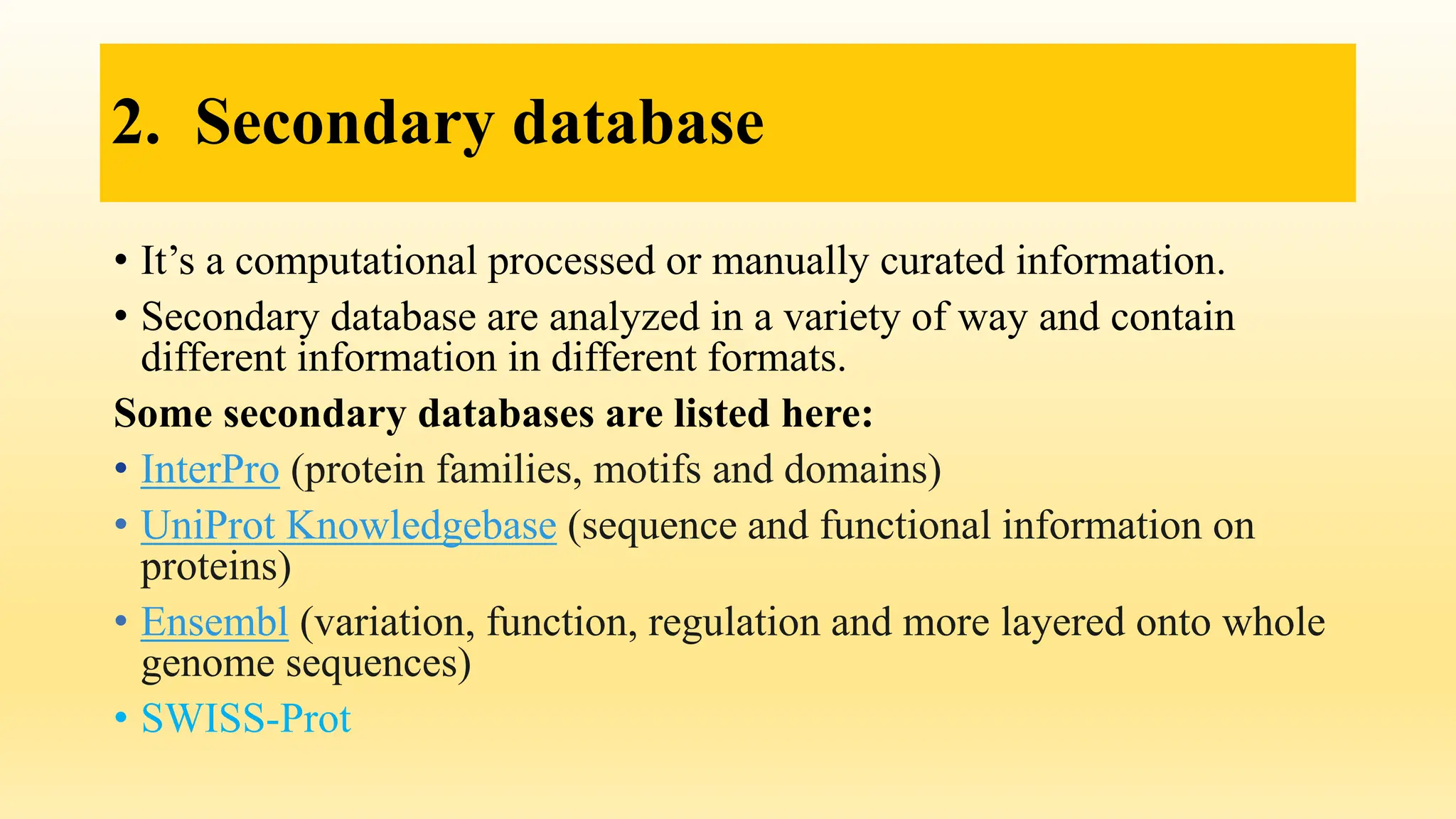 2. Secondary database

• It's a computational processed or manually curated information.
• Secondary database are analyzed in a variety of way and contain different information in different formats.

Some secondary databases are listed here:

• InterPro (protein families, motifs and domains)
• UniProt Knowledgebase (sequence and functional information on proteins)
• Ensembl (variation, function, regulation and more layered onto whole genome sequences)
• SWISS-Prot